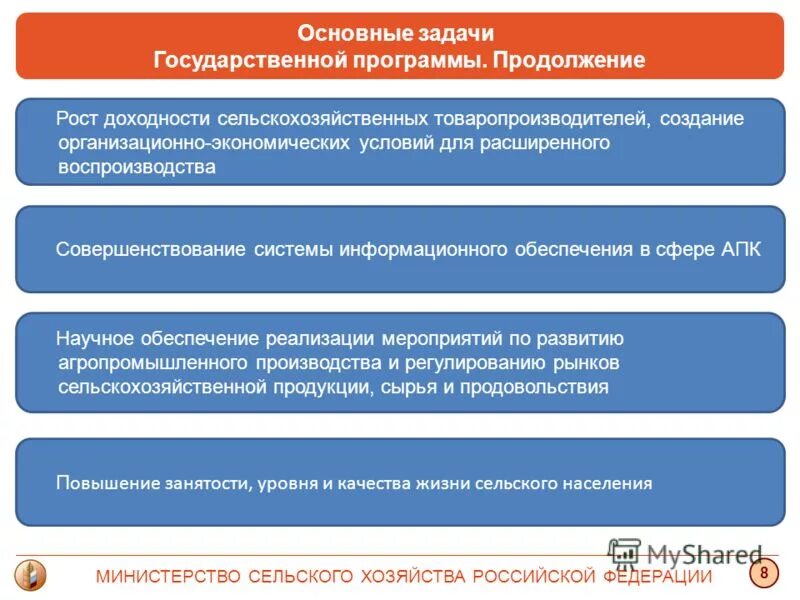 Основные задачи
Государственной программы. Продолжение

Рост доходности сельскохозяйственных товаропроизводителей, создание организационно-экономических условий для расширенного воспроизводства

Совершенствование системы информационного обеспечения в сфере АПК

Научное обеспечение реализации мероприятий по развитию агропромышленного производства и регулированию рынков сельскохозяйственной продукции, сырья и продовольствия

Повышение занятости, уровня и качества жизни сельского населения

MyShared

МИНИСТЕРСТВО СЕЛЬСКОГО ХОЗЯЙСТВА РОССИЙСКОЙ ФЕДЕРАЦИИ

8